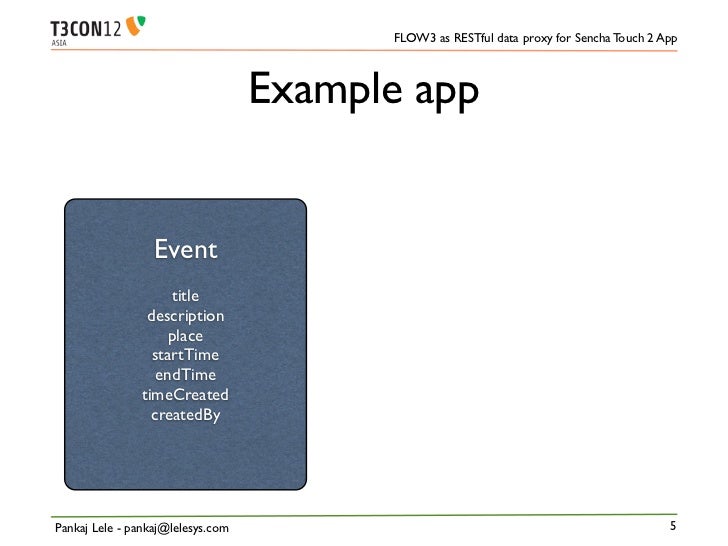 T3CON12
ASIA

FLOW3 as RESTful data proxy for Sencha Touch 2 App

Example app

Event

title
description
place
startTime
endTime
timeCreated
createdBy

Pankaj Lele - pankaj@lelesys.com

5